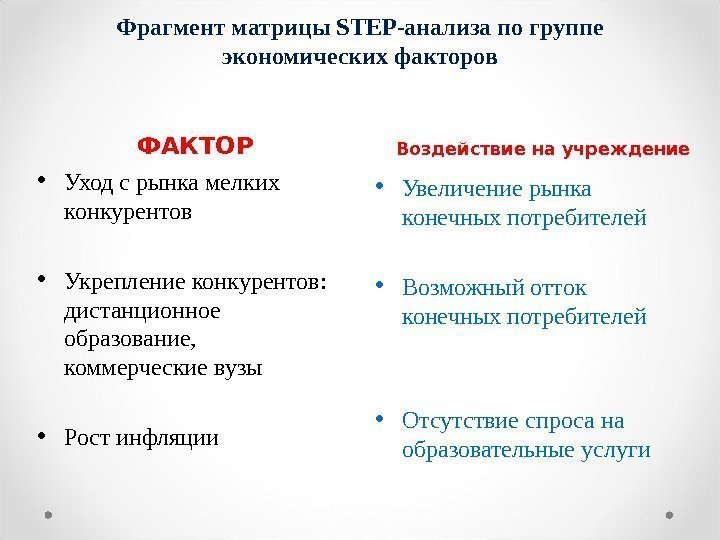 Фрагмент матрицы STEP-анализа по группе экономических факторов

ФАКТОР

• Уход с рынка мелких конкурентов

• Укрепление конкурентов: дистанционное образование, коммерческие вузы

• Рост инфляции

Воздействие на учреждение

• Увеличение рынка конечных потребителей

• Возможный отток конечных потребителей

• Отсутствие спроса на образовательные услуги